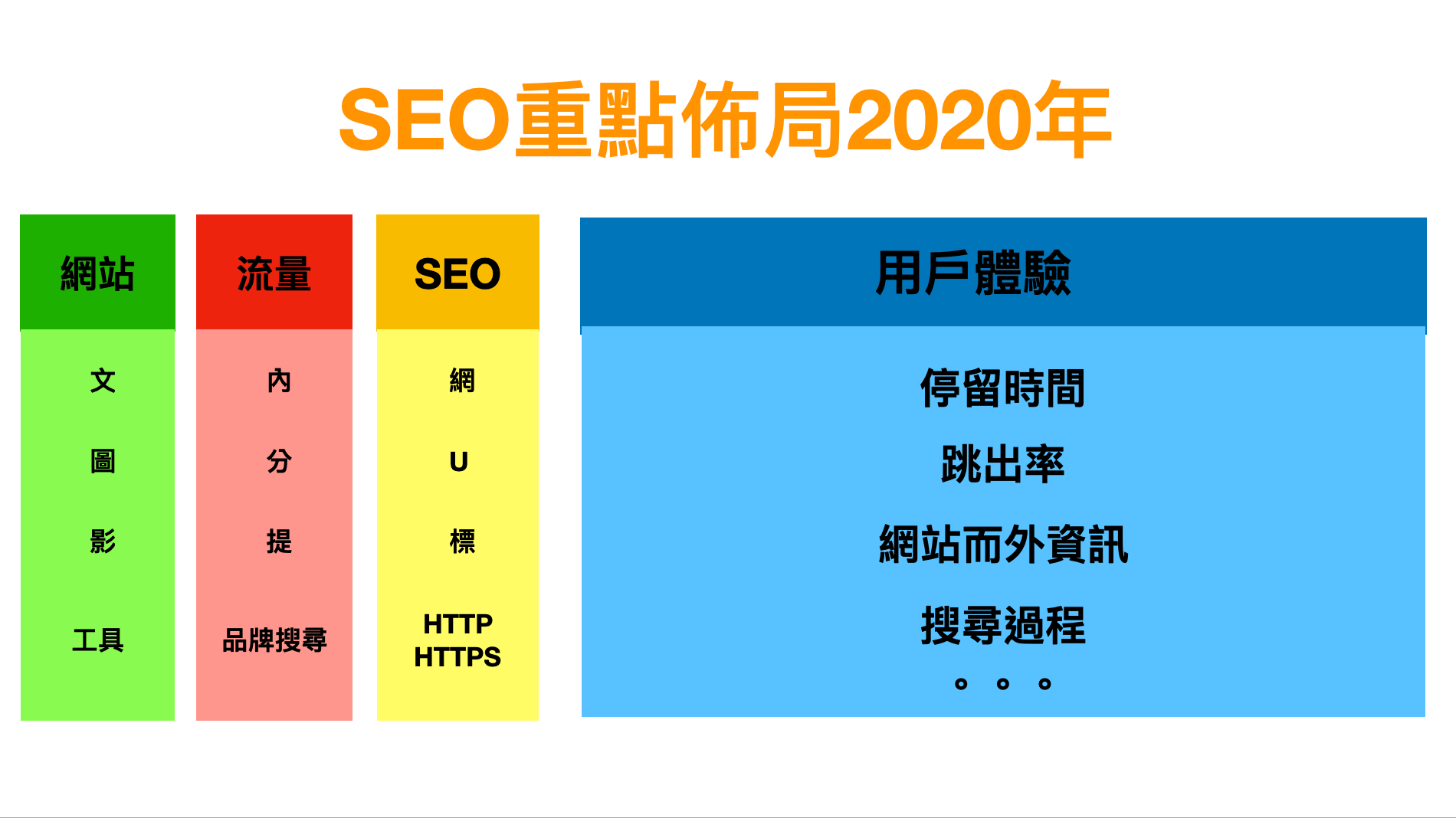 SEO重點佈局2020年

網站

文

圖

影

工具

流量

內

分

提

品牌搜尋

SEO

網

U

標

HTTP
HTTPS

用戶體驗

停留時間

跳出率

網站而外資訊

搜尋過程

。。。